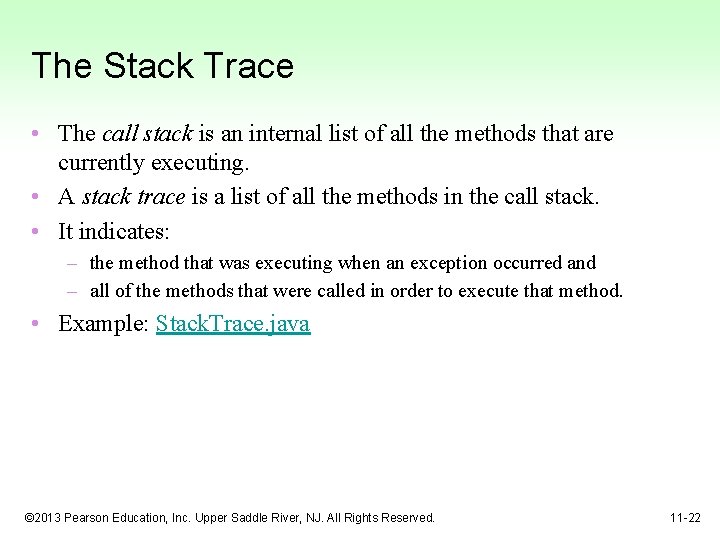 The Stack Trace

• The call stack is an internal list of all the methods that are currently executing.
• A stack trace is a list of all the methods in the call stack.
• It indicates:
– the method that was executing when an exception occurred and
– all of the methods that were called in order to execute that method.
• Example: StackTrace.java

©2013 Pearson Education, Inc. Upper Saddle River, NJ. All Rights Reserved.

11-22